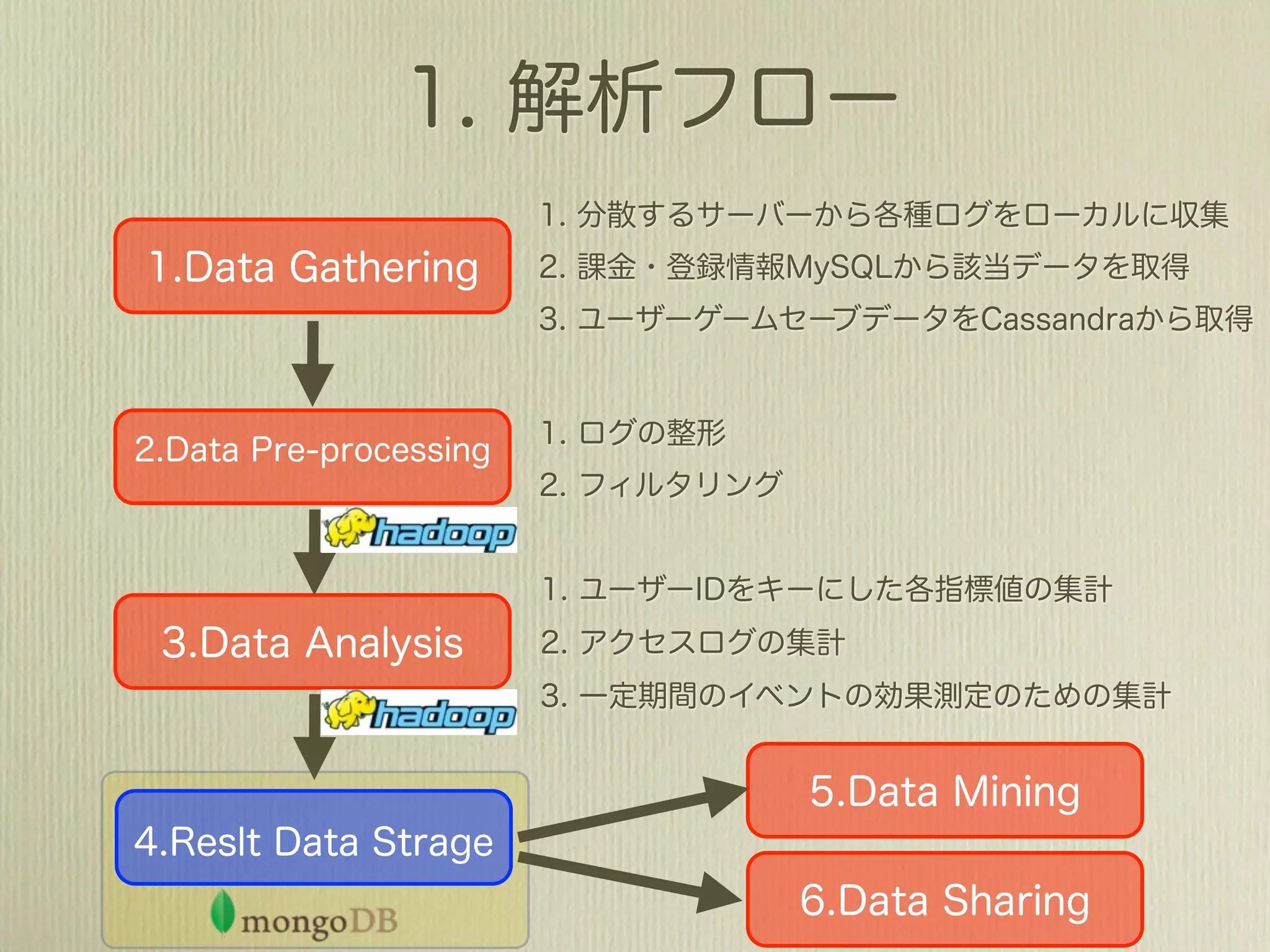 1. 解析フロー

1.Data Gathering

1. 分散するサーバーから各種ログをローカルに収集
2. 課金・登録情報MySQLから該当データを取得
3. ユーザーゲームセーブデータをCassandraから取得

2.Data Pre-processing

1. ログの整形
2. フィルタリング

hadoop

3.Data Analysis

1. ユーザーIDをキーにした各指標値の集計
2. アクセスログの集計
3. 一定期間のイベントの効果測定のための集計

hadoop

4.Reslt Data Strage

mongoDB

5.Data Mining

6.Data Sharing